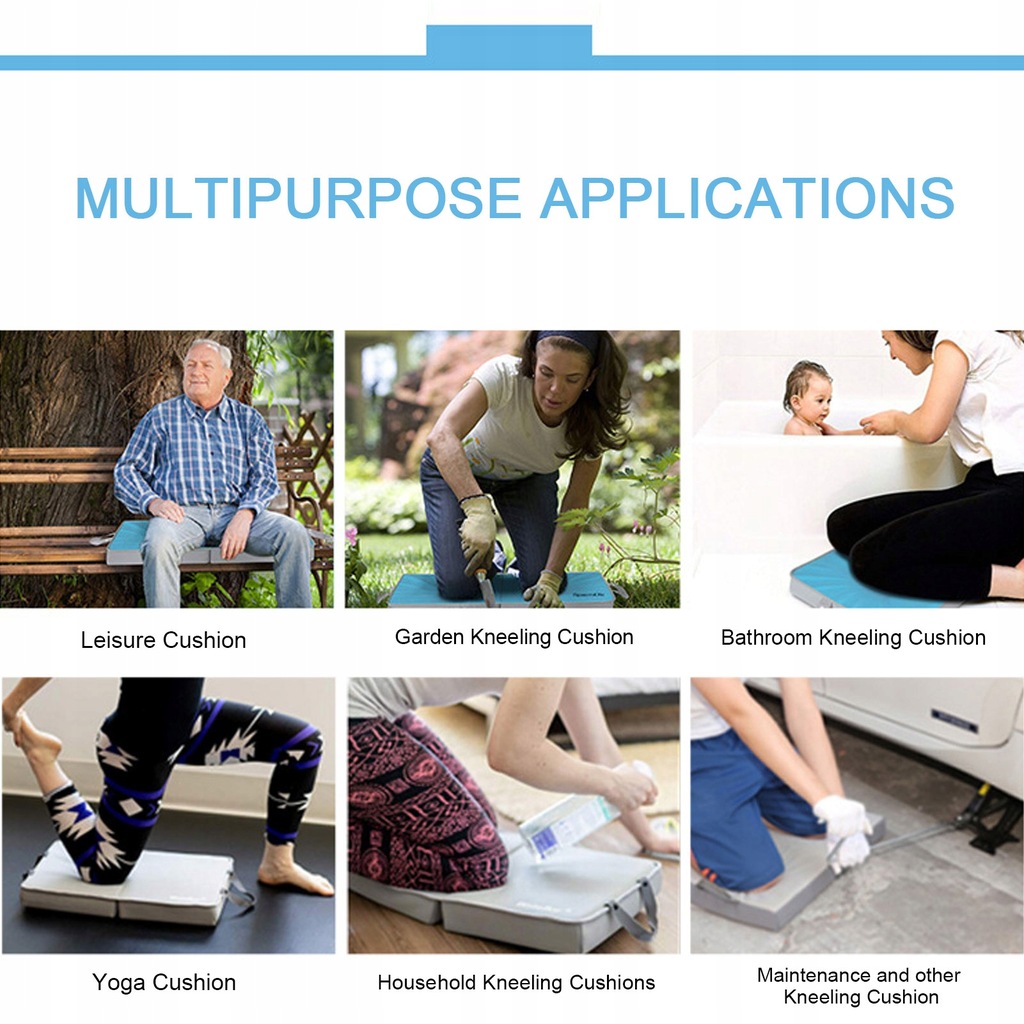 MULTIPURPOSE APPLICATIONS

Leisure Cushion

Garden Kneeling Cushion

Bathroom Kneeling Cushion

Yoga Cushion

Household Kneeling Cushions

Maintenance and other Kneeling Cushion